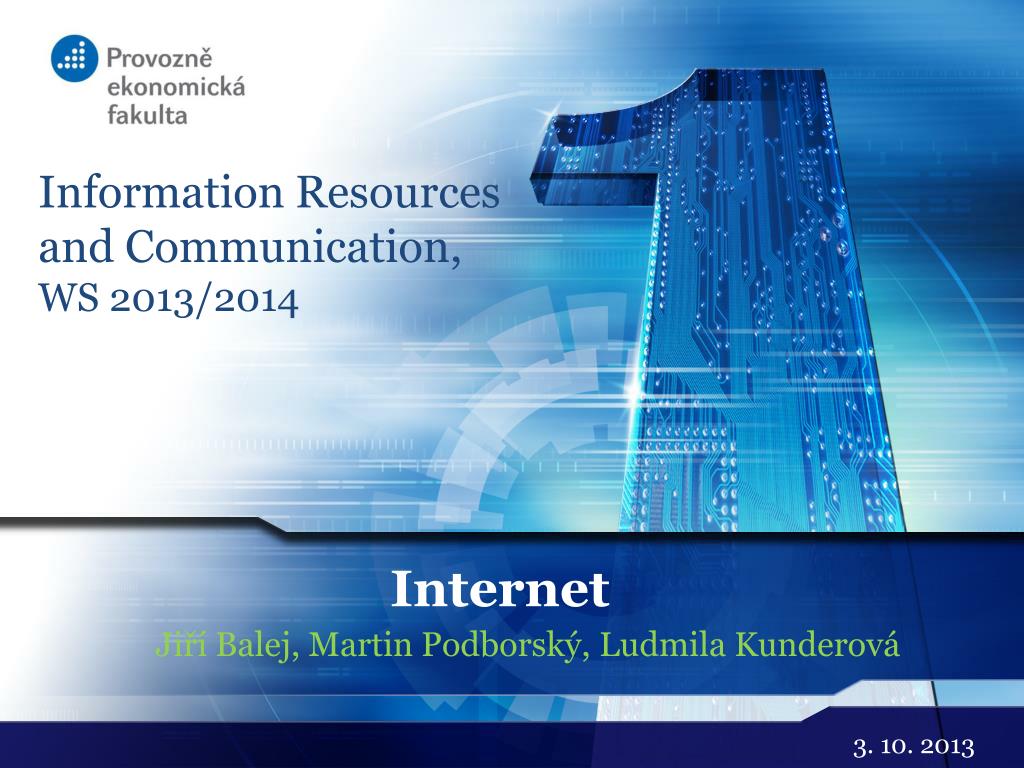 Provozně ekonomická fakulta

Information Resources and Communication, WS 2013/2014

Internet

Jiří Balej, Martin Podborský, Ludmila Kunderová

3. 10. 2013